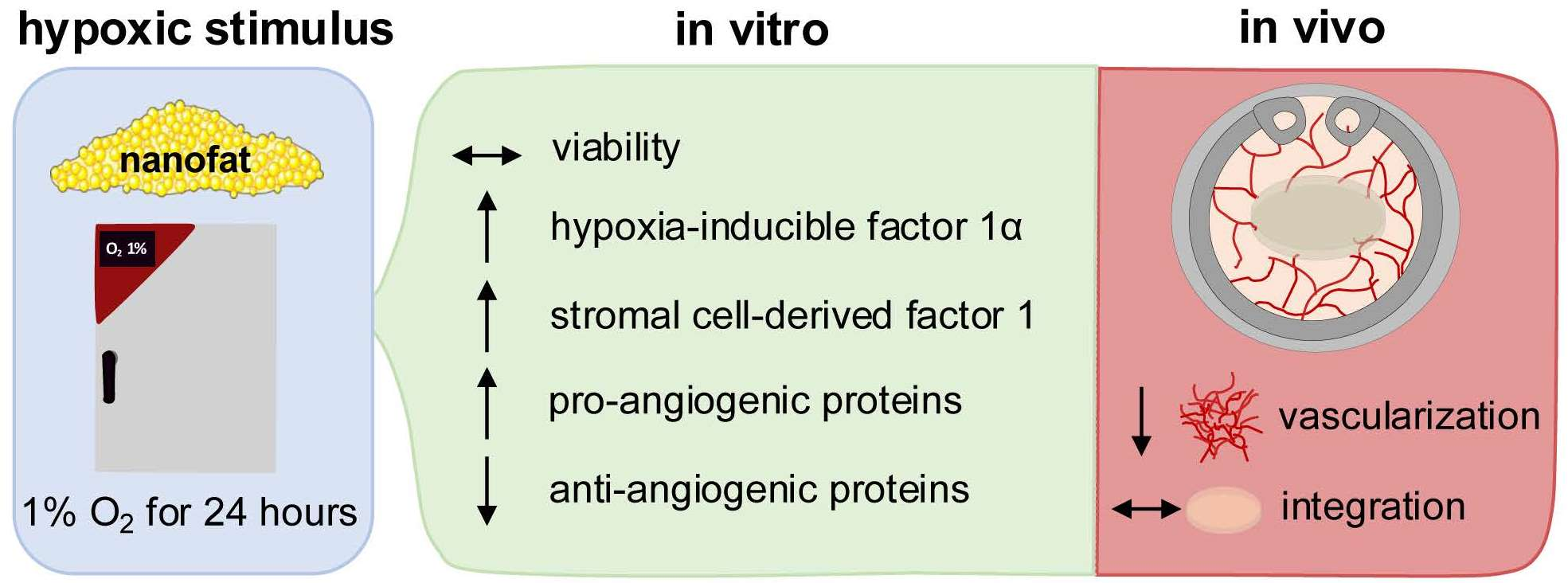 hypoxic stimulus

nanofat

$O_2$ 1%

1% $O_2$ for 24 hours

in vitro

↔ viability

↑ hypoxia-inducible factor 1α

↑ stromal cell-derived factor 1

↑ pro-angiogenic proteins

↓ anti-angiogenic proteins

in vivo

↓ vascularization

↔ integration